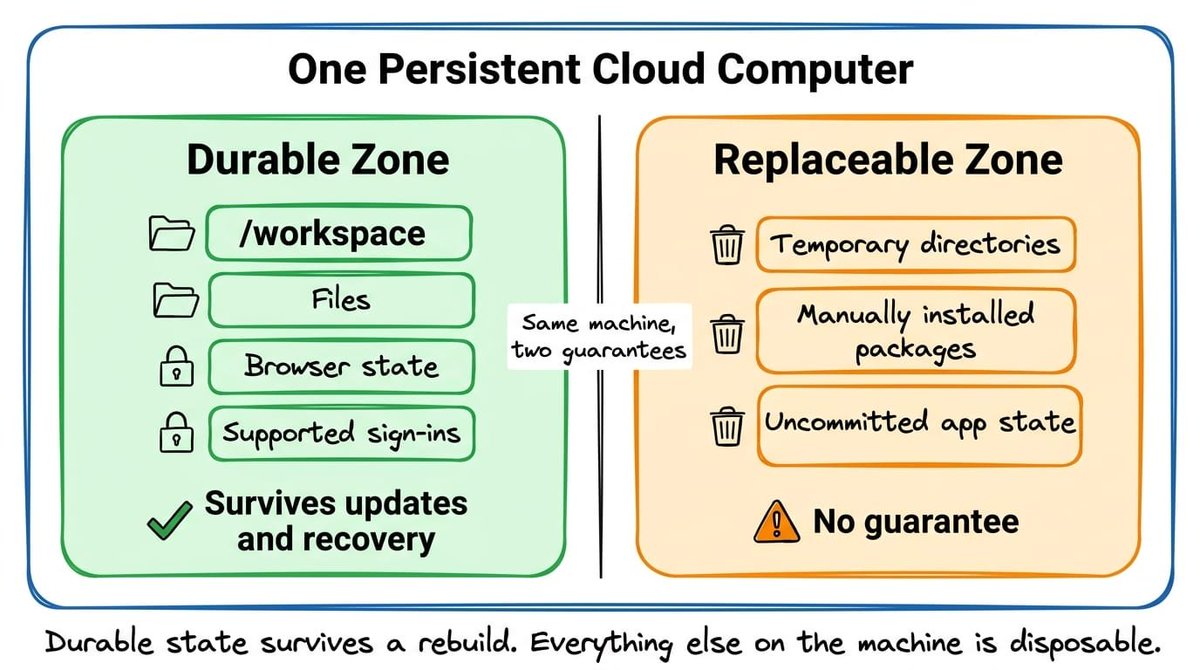 One Persistent Cloud Computer

Durable Zone

/workspace

Files

Browser state

Supported sign-ins

Survives updates and recovery

Same machine, two guarantees

Replaceable Zone

Temporary directories

Manually installed packages

Uncommitted app state

No guarantee

Durable state survives a rebuild. Everything else on the machine is disposable.